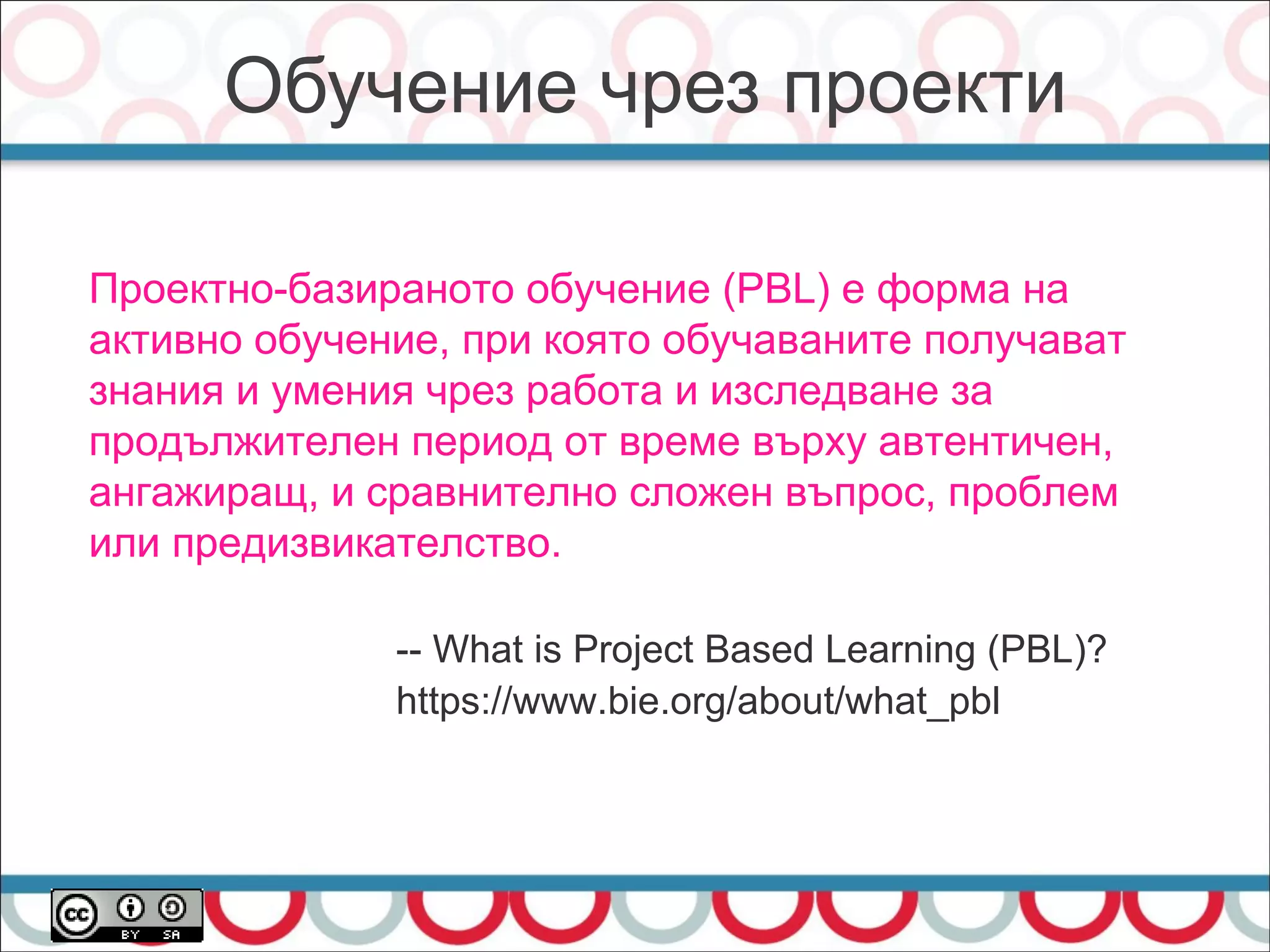 Обучение чрез проекти

Проектно-базираното обучение (PBL) е форма на активно обучение, при която обучаваните получават знания и умения чрез работа и изследване за продължителен период от време върху автентичен, ангажиращ, и сравнително сложен въпрос, проблем или предизвикателство.

-- What is Project Based Learning (PBL)?
https://www.bie.org/about/what_pbl

cc BY SA